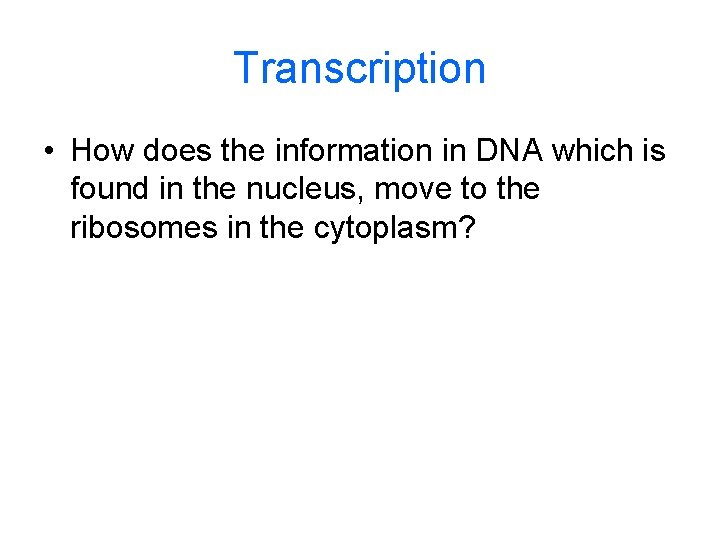 Transcription

• How does the information in DNA which is found in the nucleus, move to the ribosomes in the cytoplasm?